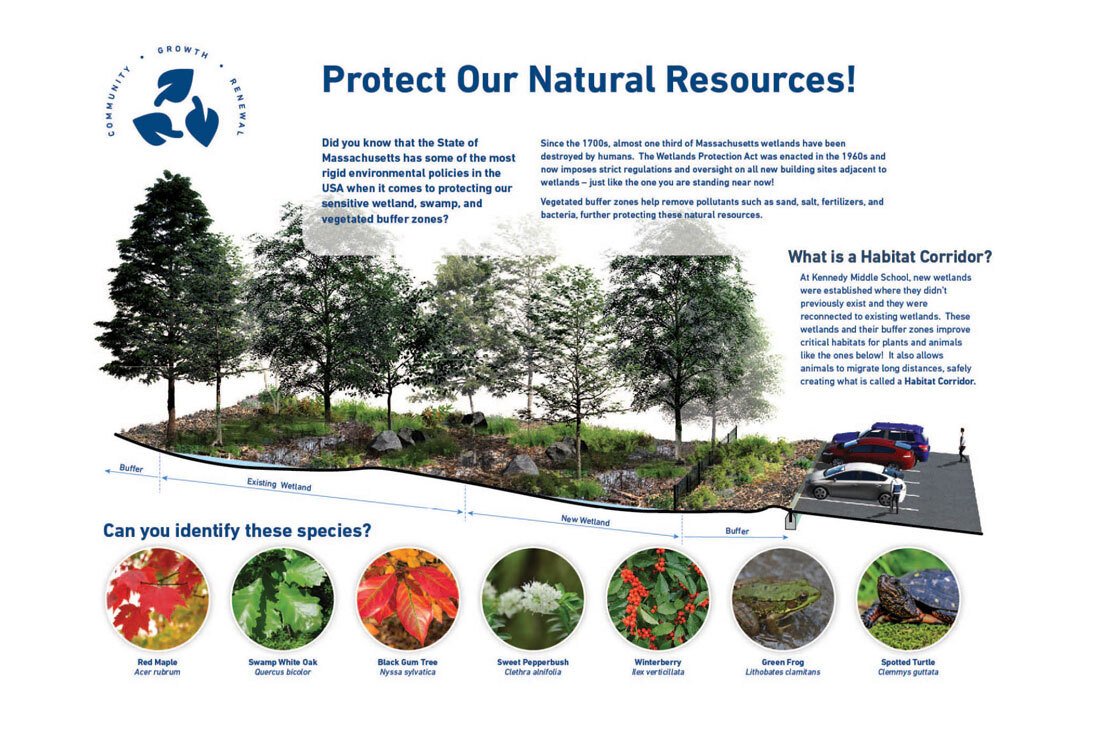 COMMUNITY • GROWTH • RENEWAL

Protect Our Natural Resources!

Did you know that the State of Massachusetts has some of the most rigid environmental policies in the USA when it comes to protecting our sensitive wetland, swamp, and vegetated buffer zones?

Since the 1700s, almost one third of Massachusetts wetlands have been destroyed by humans. The Wetlands Protection Act was enacted in the 1960s and now imposes strict regulations and oversight on all new building sites adjacent to wetlands – just like the one you are standing near now!

Vegetated buffer zones help remove pollutants such as sand, salt, fertilizers, and bacteria, further protecting these natural resources.

What is a Habitat Corridor?

At Kennedy Middle School, new wetlands were established where they didn't previously exist and they were reconnected to existing wetlands. These wetlands and their buffer zones improve critical habitats for plants and animals like the ones below! It also allows animals to migrate long distances, safely creating what is called a Habitat Corridor.

Buffer

Existing Wetland

New Wetland

Buffer

Can you identify these species?

Red Maple
Acer rubrum

Swamp White Oak
Quercus bicolor

Black Gum Tree
Nyssa sylvatica

Sweet Pepperbush
Clethra alnifolia

Winterberry
Ilex verticillata

Green Frog
Lithobates clamitans

Spotted Turtle
Clemmys guttata